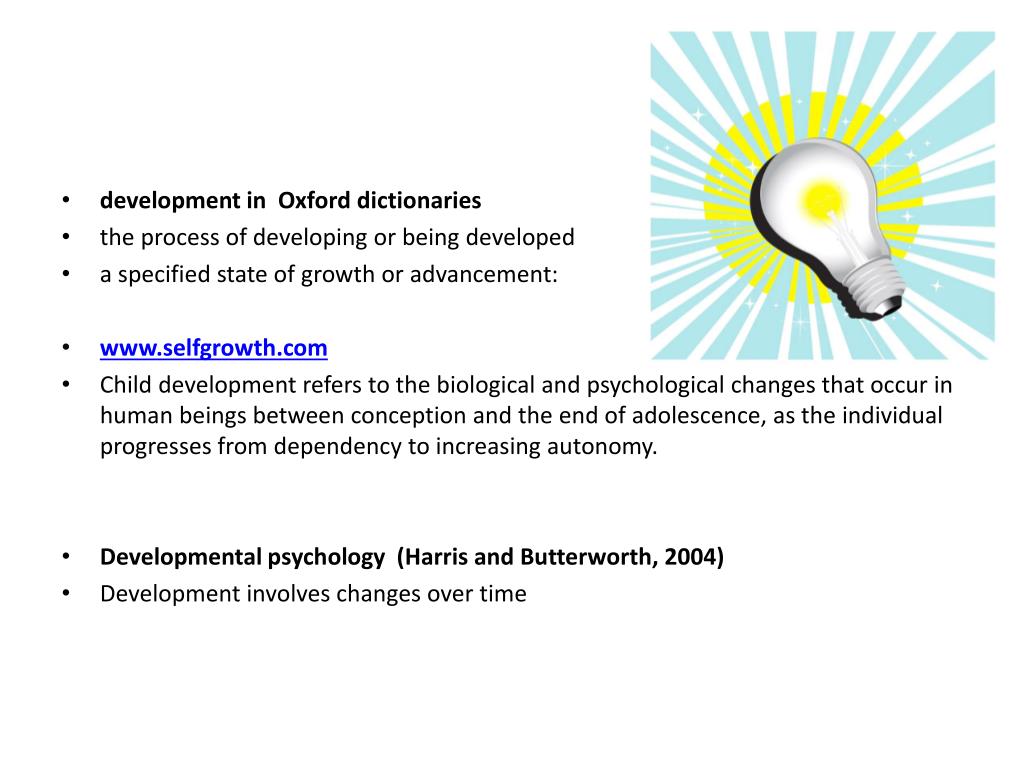 • development in Oxford dictionaries
• the process of developing or being developed
• a specified state of growth or advancement:

• www.selfgrowth.com
• Child development refers to the biological and psychological changes that occur in human beings between conception and the end of adolescence, as the individual progresses from dependency to increasing autonomy.

• Developmental psychology (Harris and Butterworth, 2004)
• Development involves changes over time